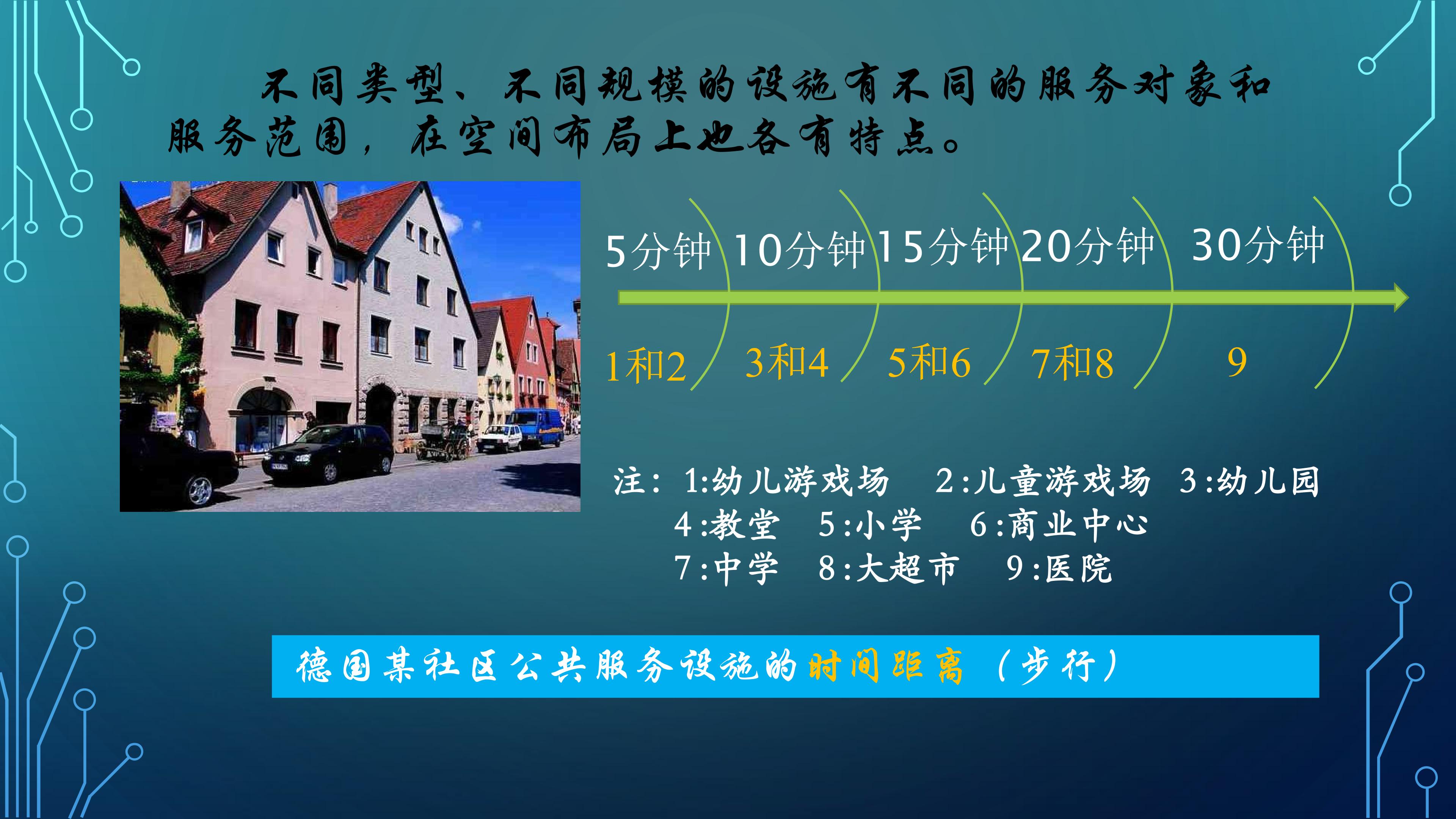 不同类型、不同规模的设施有不同的服务对象和服务范围，在空间布局上也各有特点。

5分钟 10分钟 15分钟 20分钟 30分钟

1和2 3和4 5和6 7和8 9

注：1:幼儿游戏场 2:儿童游戏场 3:幼儿园
4:教堂 5:小学 6:商业中心
7:中学 8:大超市 9:医院

德国某社区公共服务设施的时间距离（步行）